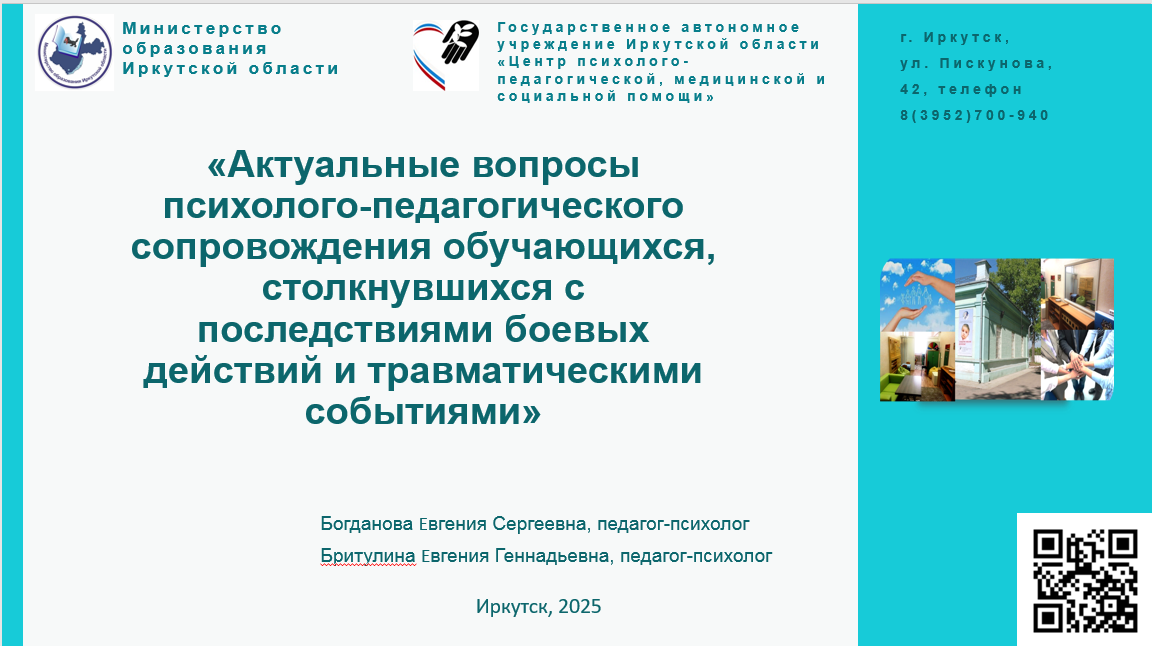 Министерство образования Иркутской области

Государственное автономное учреждение Иркутской области «Центр психолого-педагогической, медицинской и социальной помощи»

г. Иркутск, ул. Пискунова, 42, телефон 8(3952)700-940

«Актуальные вопросы психолого-педагогического сопровождения обучающихся, столкнувшихся с последствиями боевых действий и травматическими событиями»

Богданова Евгения Сергеевна, педагог-психолог

Бритулина Евгения Геннадьевна, педагог-психолог

Иркутск, 2025